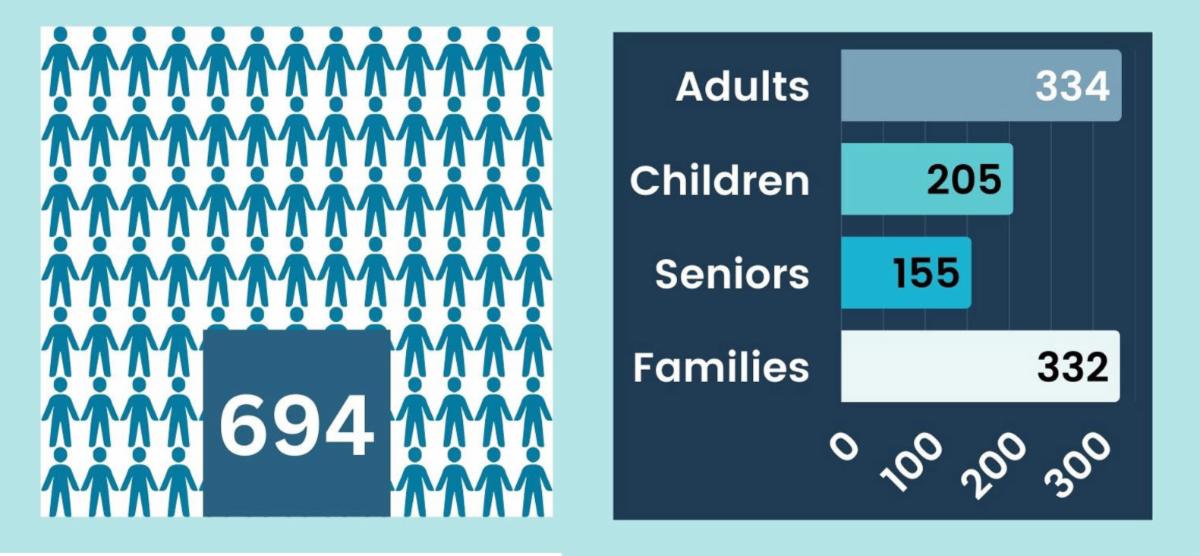 694

Adults 334
Children 205
Seniors 155
Families 332

0 100 200 300